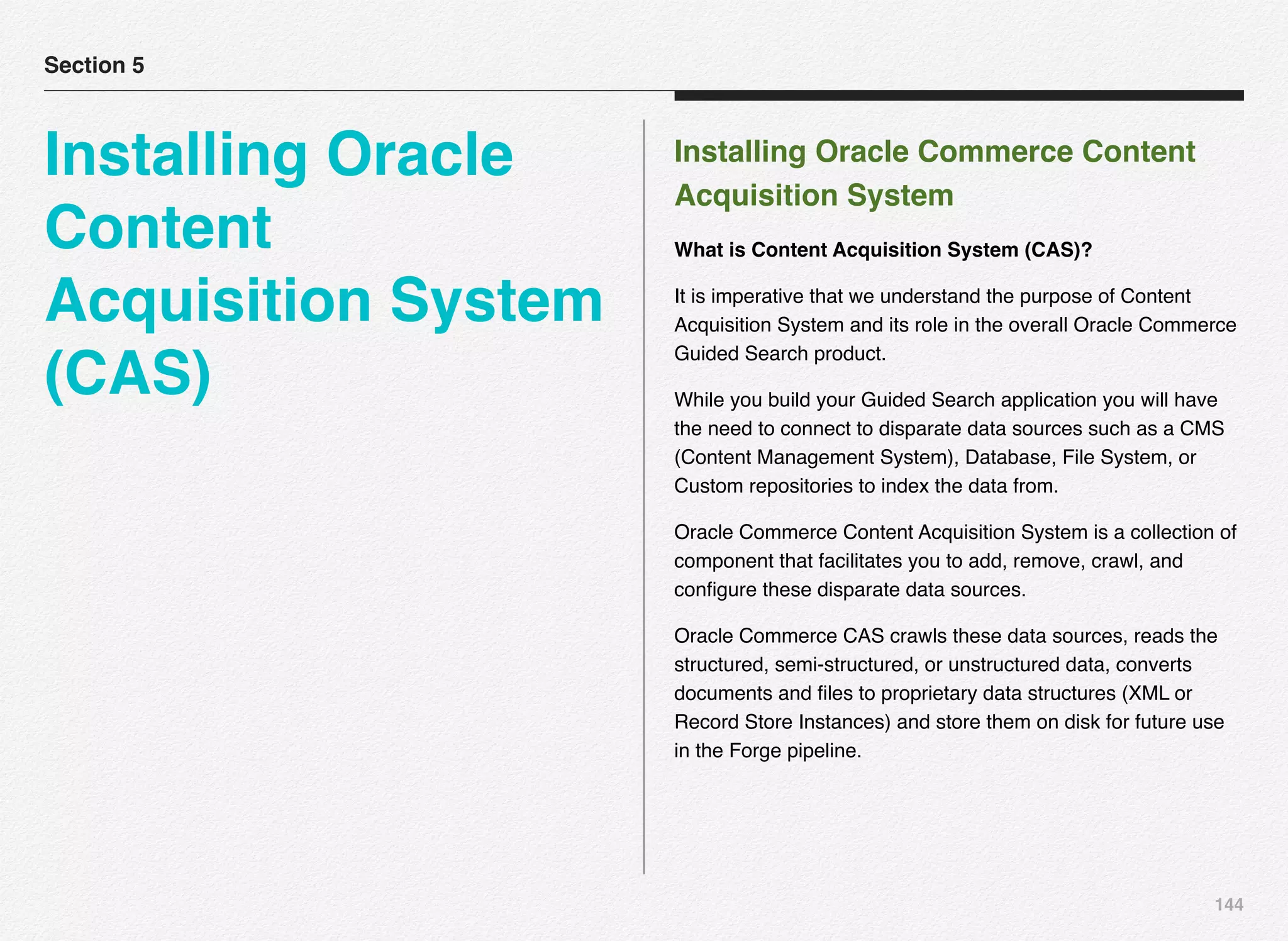 Section 5

Installing Oracle Content Acquisition System (CAS)

Installing Oracle Commerce Content Acquisition System

What is Content Acquisition System (CAS)?

It is imperative that we understand the purpose of Content Acquisition System and its role in the overall Oracle Commerce Guided Search product.

While you build your Guided Search application you will have the need to connect to disparate data sources such as a CMS (Content Management System), Database, File System, or Custom repositories to index the data from.

Oracle Commerce Content Acquisition System is a collection of component that facilitates you to add, remove, crawl, and configure these disparate data sources.

Oracle Commerce CAS crawls these data sources, reads the structured, semi-structured, or unstructured data, converts documents and files to proprietary data structures (XML or Record Store Instances) and store them on disk for future use in the Forge pipeline.

144